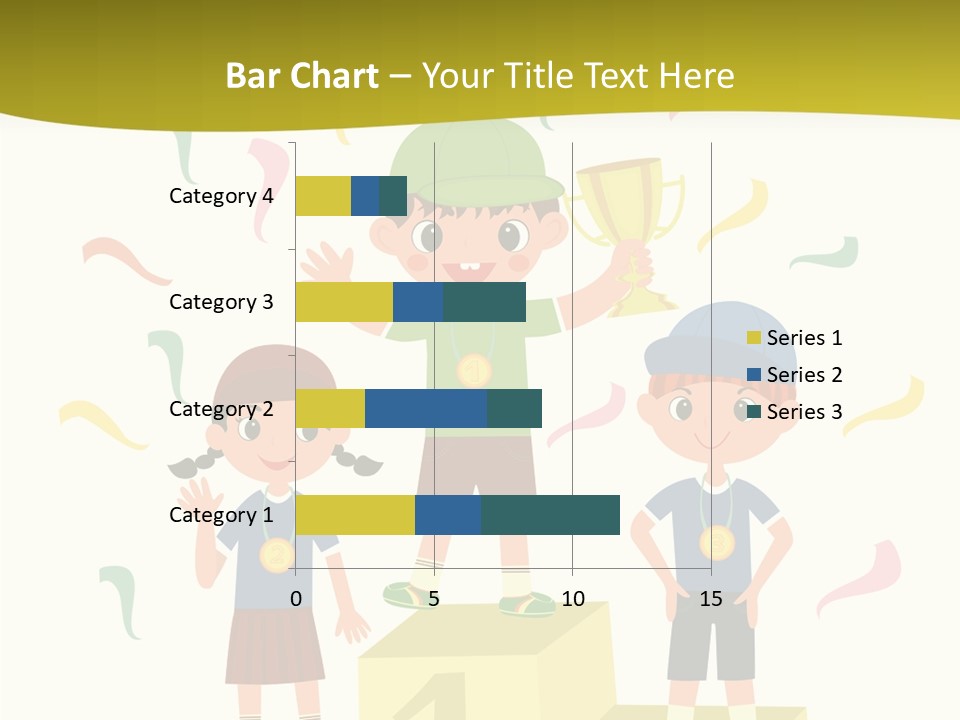 Bar Chart – Your Title Text Here

Category 4
Category 3
Category 2
Category 1

0 5 10 15

Series 1
Series 2
Series 3